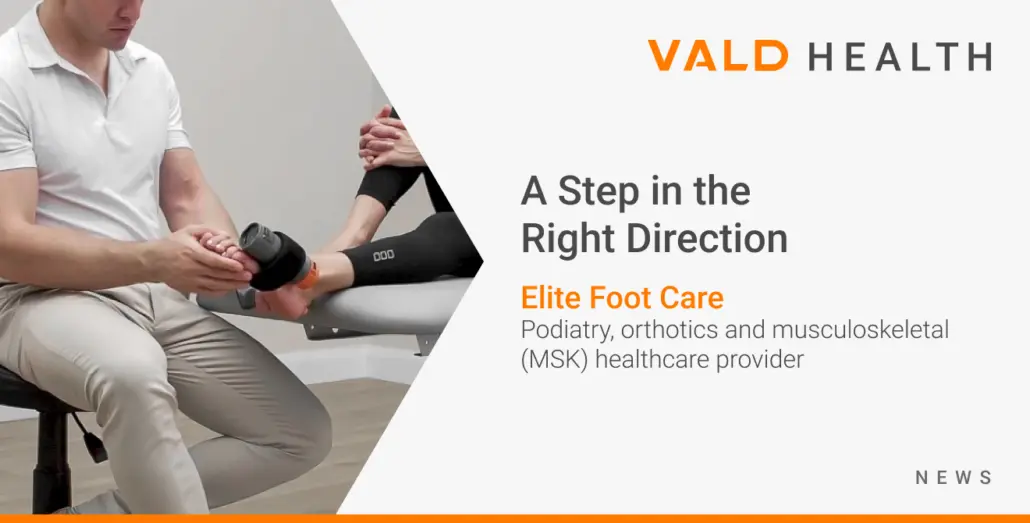 VALD HEALTH

A Step in the Right Direction

Elite Foot Care
Podiatry, orthotics and musculoskeletal (MSK) healthcare provider

NEWS